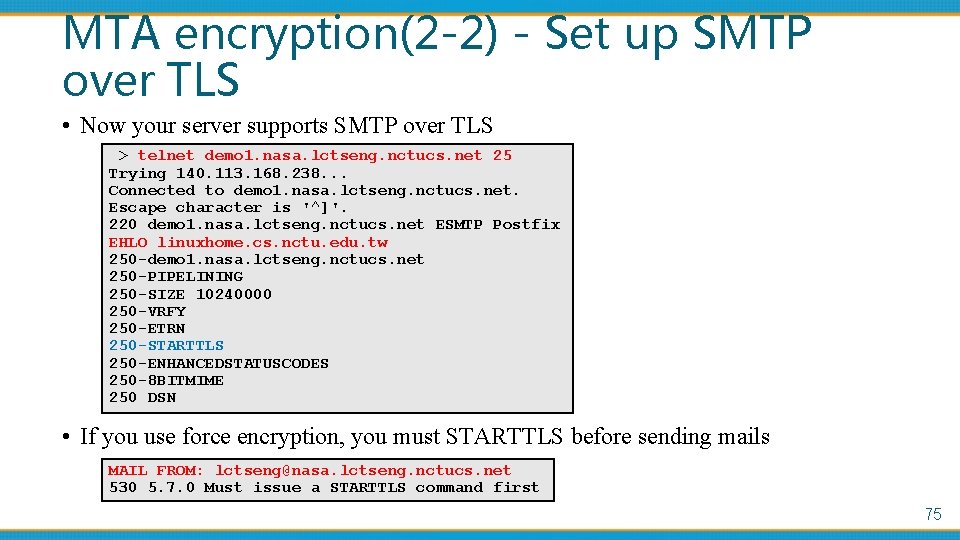 MTA encryption(2-2) - Set up SMTP over TLS

• Now your server supports SMTP over TLS

> telnet demo1.nasa.lctseng.nctucs.net 25
Trying 140.113.168.238...
Connected to demo1.nasa.lctseng.nctucs.net.
Escape character is '^]'.
220 demo1.nasa.lctseng.nctucs.net ESMTP Postfix
EHLO linuxhome.cs.nctu.edu.tw
250-demo1.nasa.lctseng.nctucs.net
250-PIPELINING
250-SIZE 10240000
250-VRFY
250-ETRN
250-STARTTLS
250-ENHANCEDSTATUSCODES
250-8BITMIME
250 DSN

• If you use force encryption, you must STARTTLS before sending mails

MAIL FROM: lctseng@nasa.lctseng.nctucs.net
530 5.7.0 Must issue a STARTTLS command first

75